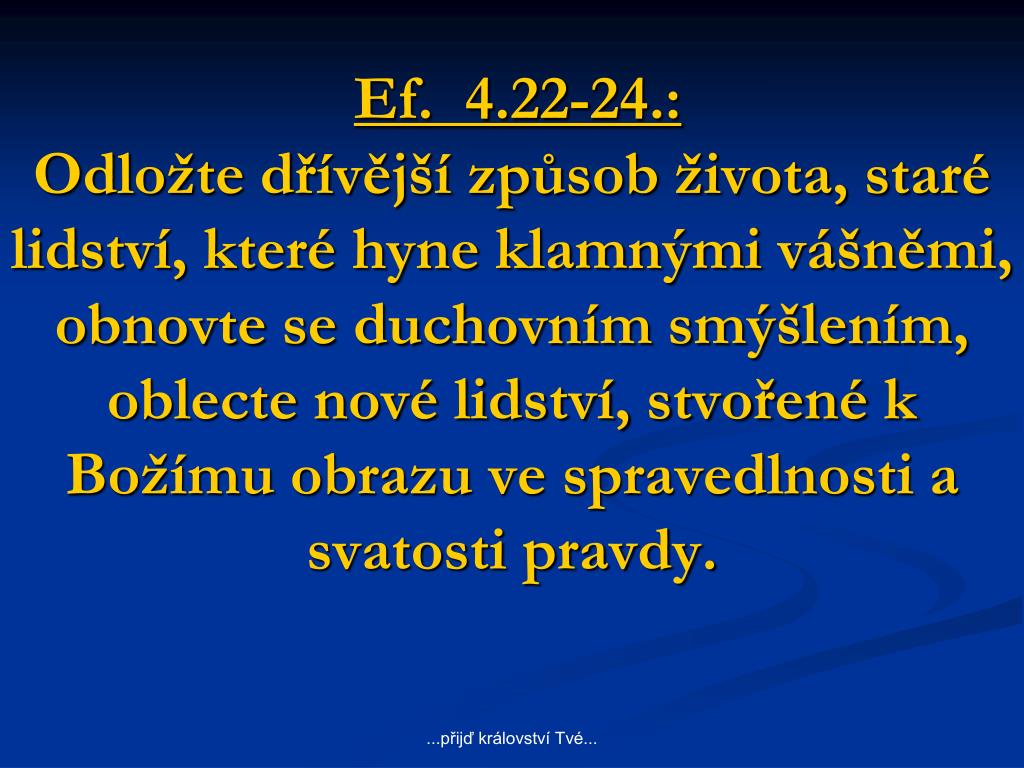 Ef. 4.22-24.:
Odložte dřívější způsob života, staré lidství, které hyne klamnými vášněmi, obnovte se duchovním smýšlením, oblecte nové lidství, stvořené k Božímu obrazu ve spravedlnosti a svatosti pravdy.

...přijď království Tvé...